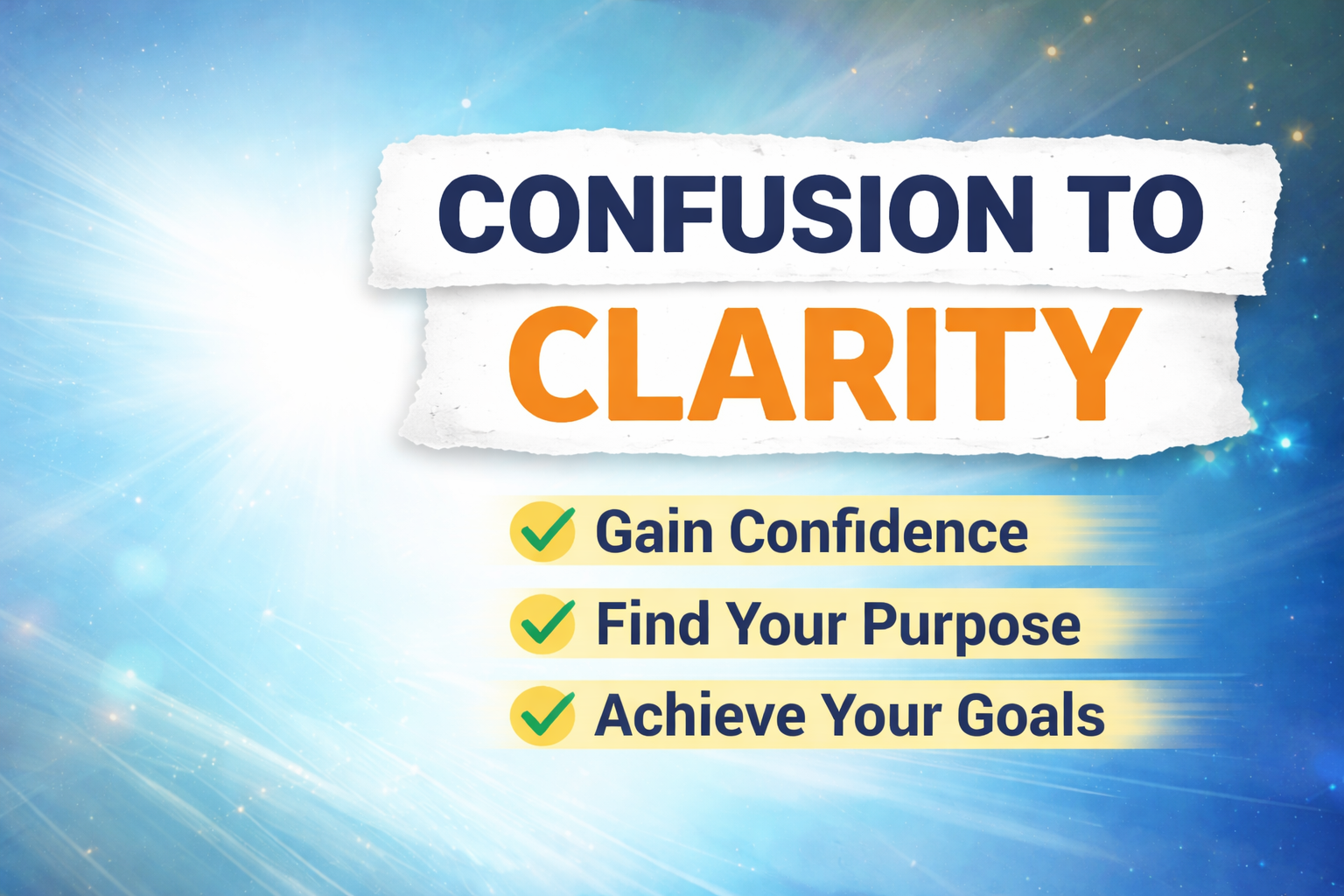 CONFUSION TO
CLARITY

Gain Confidence
Find Your Purpose
Achieve Your Goals